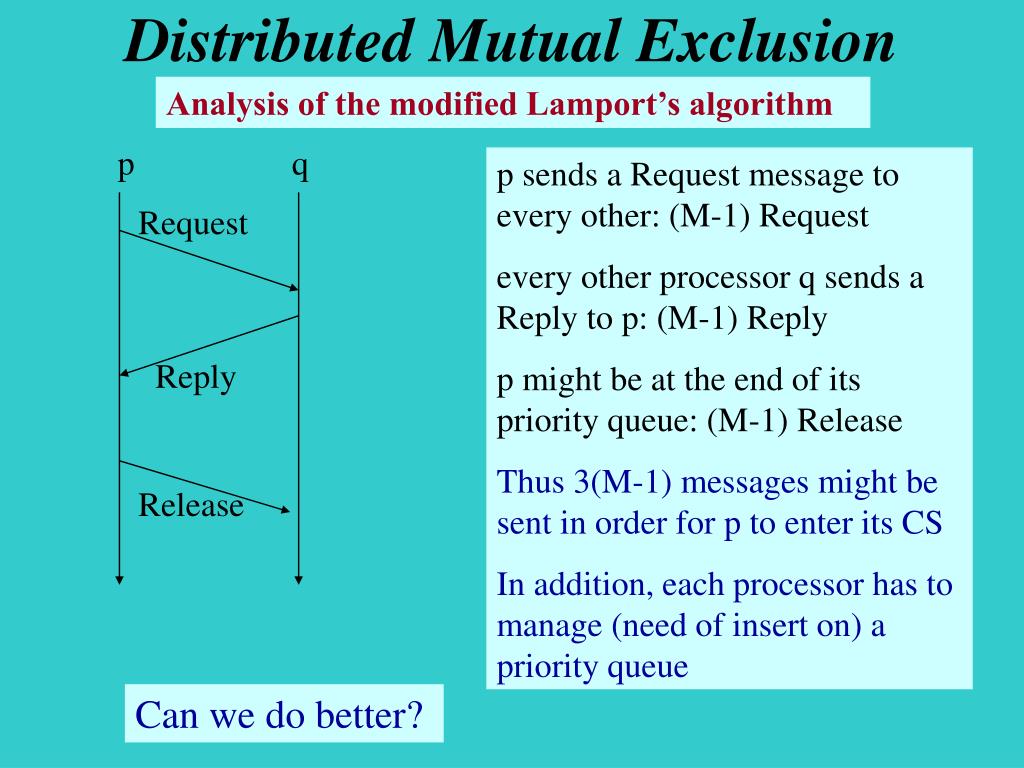 Distributed Mutual Exclusion

Analysis of the modified Lamport's algorithm

p

q

Request

Reply

Release

p sends a Request message to every other: (M-1) Request

every other processor q sends a Reply to p: (M-1) Reply

p might be at the end of its priority queue: (M-1) Release

Thus 3(M-1) messages might be sent in order for p to enter its CS

In addition, each processor has to manage (need of insert on) a priority queue

Can we do better?